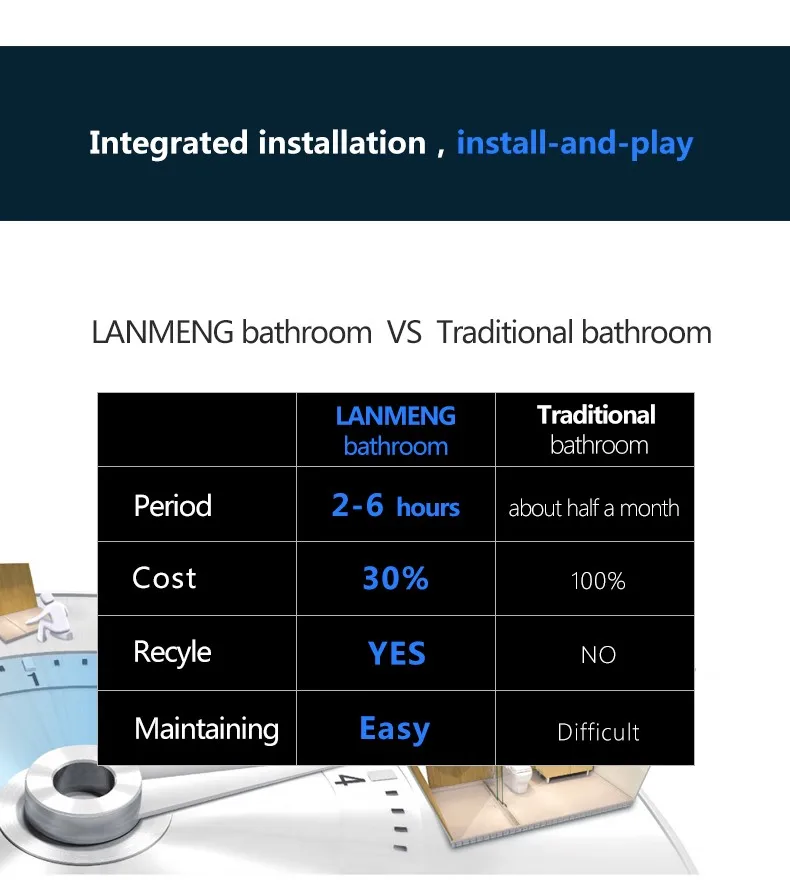 Integrated installation , install-and-play

LANMENG bathroom VS Traditional bathroom

| | LANMENG bathroom | Traditional bathroom |
|---|---|---|
| Period | 2-6 hours | about half a month |
| Cost | 30% | 100% |
| Recyle | YES | NO |
| Maintaining | Easy | Difficult |

1

4